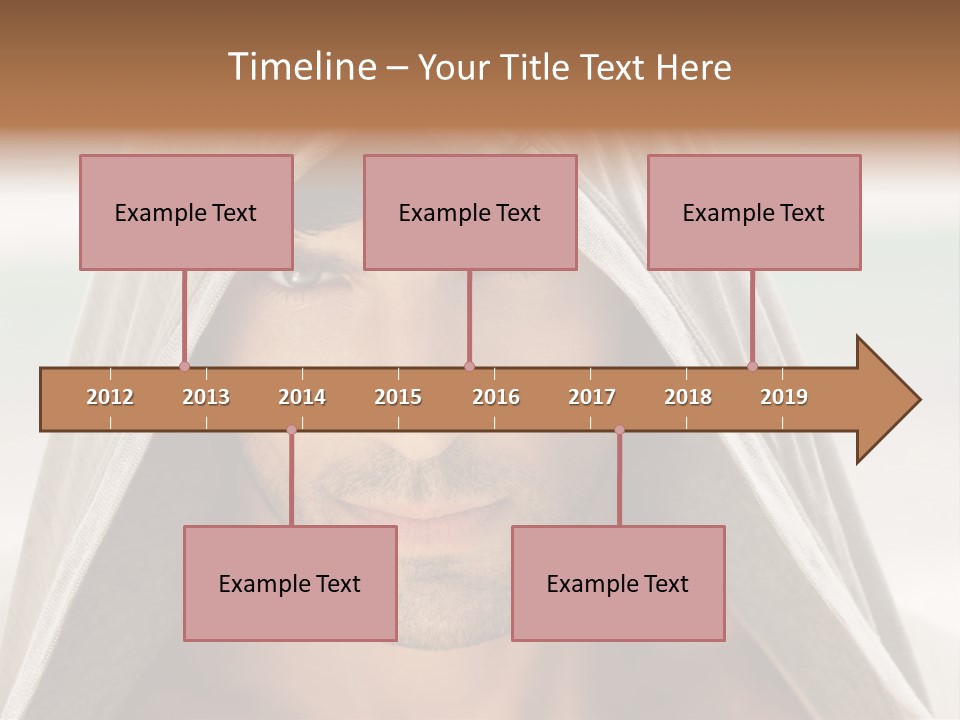 Timeline – Your Title Text Here

Example Text

Example Text

Example Text

2012
2013
2014
2015
2016
2017
2018
2019

Example Text

Example Text